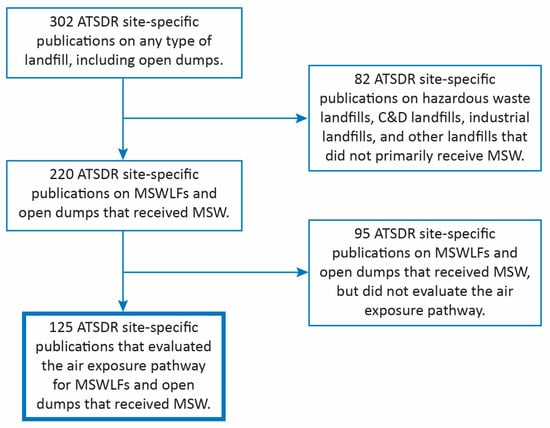 302 ATSDR site-specific publications on any type of landfill, including open dumps.

82 ATSDR site-specific publications on hazardous waste landfills, C&D landfills, industrial landfills, and other landfills that did not primarily receive MSW.

220 ATSDR site-specific publications on MSWLFs and open dumps that received MSW.

95 ATSDR site-specific publications on MSWLFs and open dumps that received MSW, but did not evaluate the air exposure pathway.

125 ATSDR site-specific publications that evaluated the air exposure pathway for MSWLFs and open dumps that received MSW.